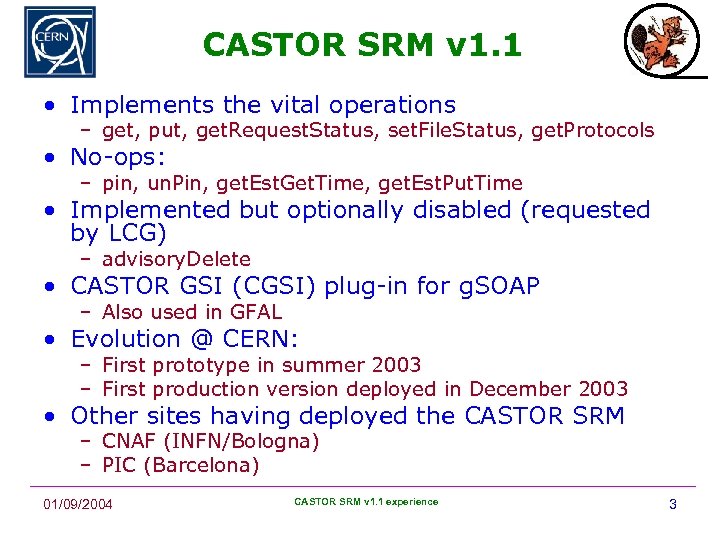 CERN

CASTOR SRM v1.1

• Implements the vital operations
  – get, put, getRequestStatus, setFileStatus, getProtocols
• No-ops:
  – pin, unPin, getEstGetTime, getEstPutTime
• Implemented but optionally disabled (requested by LCG)
  – advisoryDelete
• CASTOR GSI (CGSI) plug-in for gSOAP
  – Also used in GFAL
• Evolution @ CERN:
  – First prototype in summer 2003
  – First production version deployed in December 2003
• Other sites having deployed the CASTOR SRM
  – CNAF (INFN/Bologna)
  – PIC (Barcelona)

01/09/2004 CASTOR SRM v1.1 experience 3